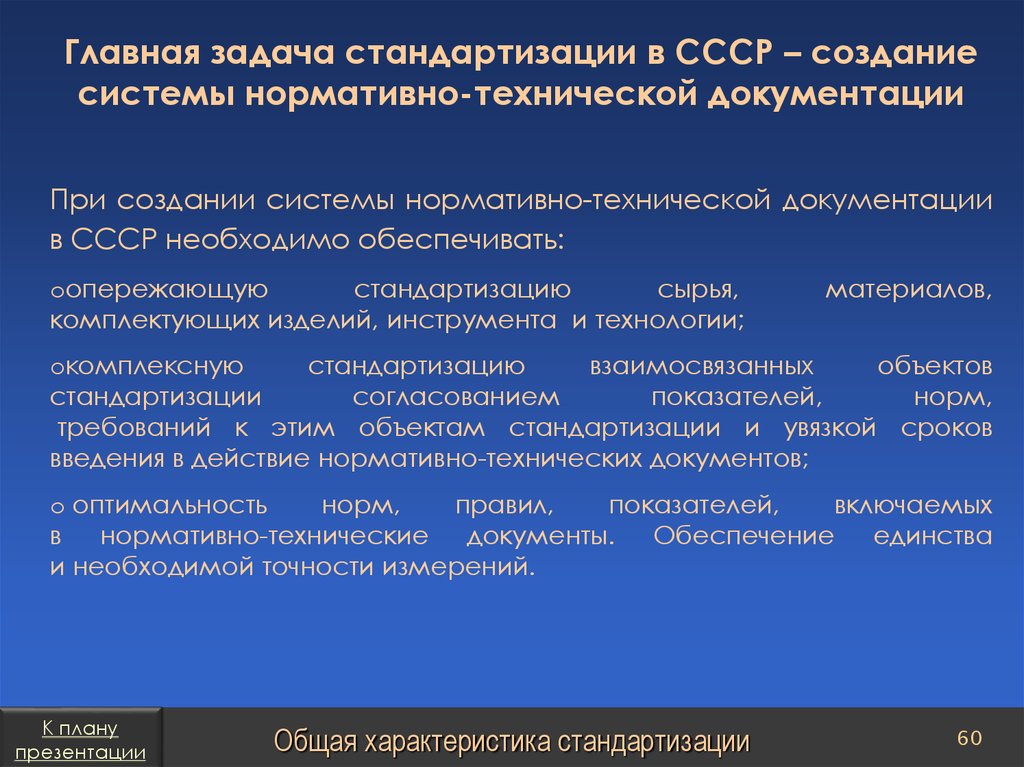 Главная задача стандартизации в СССР – создание системы нормативно-технической документации

При создании системы нормативно-технической документации в СССР необходимо обеспечивать:

oопережающую стандартизацию сырья, материалов, комплектующих изделий, инструмента и технологии;

oкомплексную стандартизацию взаимосвязанных объектов стандартизации согласованием показателей, норм, требований к этим объектам стандартизации и увязкой сроков введения в действие нормативно-технических документов;

o оптимальность норм, правил, показателей, включаемых в нормативно-технические документы. Обеспечение единства и необходимой точности измерений.

К плану презентации

Общая характеристика стандартизации

60